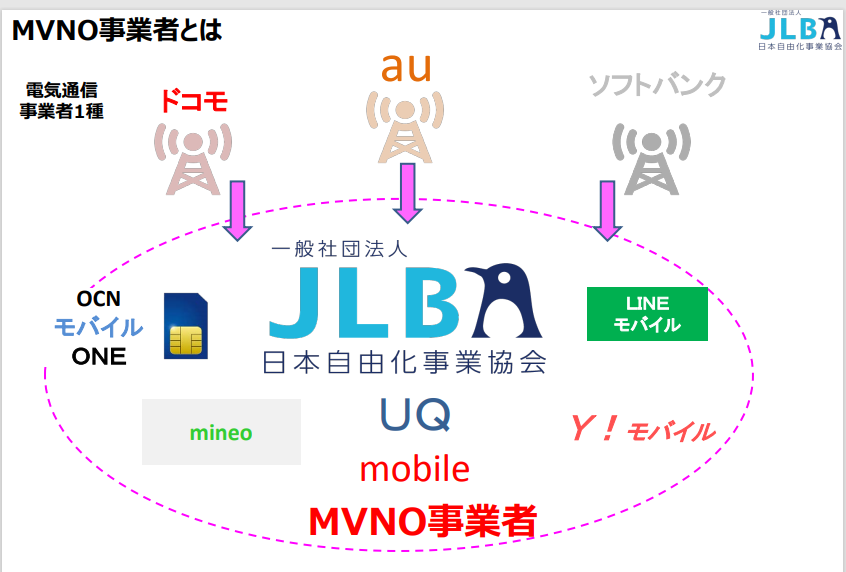 MVNO事業者とは

一般社団法人
JLBA
日本自由化事業協会

電気通信
事業者1種

ドコモ

au

ソフトバンク

一般社団法人
JLBA
日本自由化事業協会

OCN
モバイル
ONE

LINE
モバイル

mineo

UQ
mobile

Y！モバイル

MVNO事業者